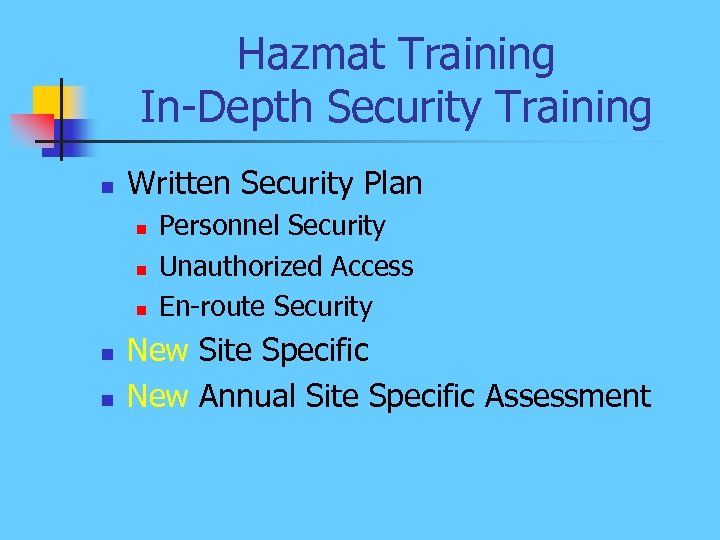 Hazmat Training
In-Depth Security Training

- Written Security Plan
  - Personnel Security
  - Unauthorized Access
  - En-route Security
- New Site Specific
- New Annual Site Specific Assessment